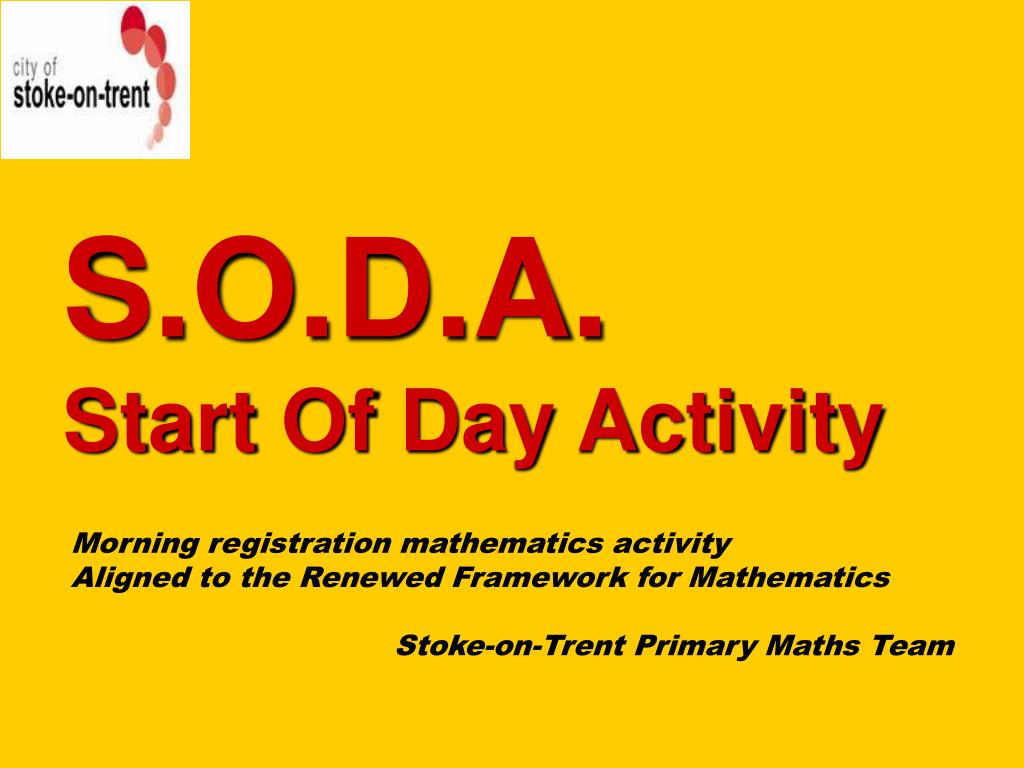 city of
stoke-on-trent

S.O.D.A.
Start Of Day Activity

Morning registration mathematics activity
Aligned to the Renewed Framework for Mathematics

Stoke-on-Trent Primary Maths Team